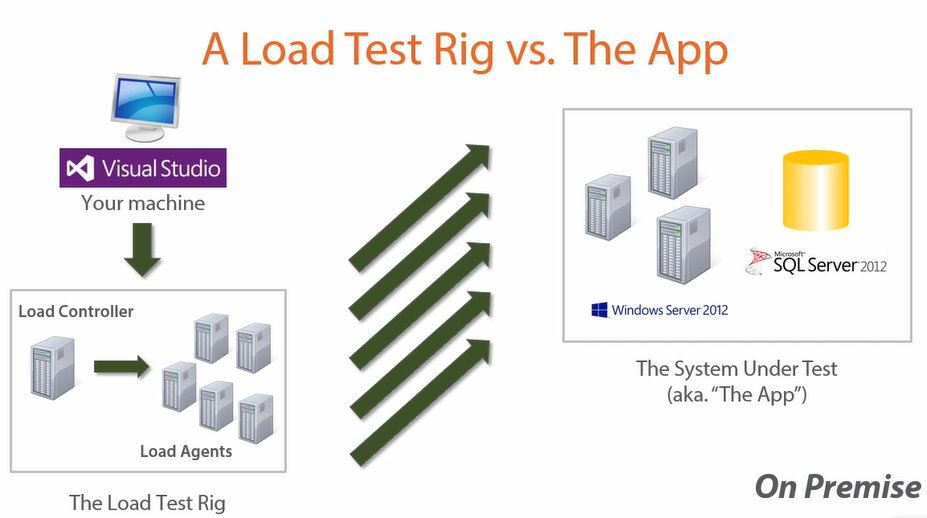 A Load Test Rig vs. The App

Visual Studio
Your machine

Load Controller

Load Agents

The Load Test Rig

Microsoft
SQL Server 2012

Windows Server 2012

The System Under Test
(aka. "The App")

On Premise